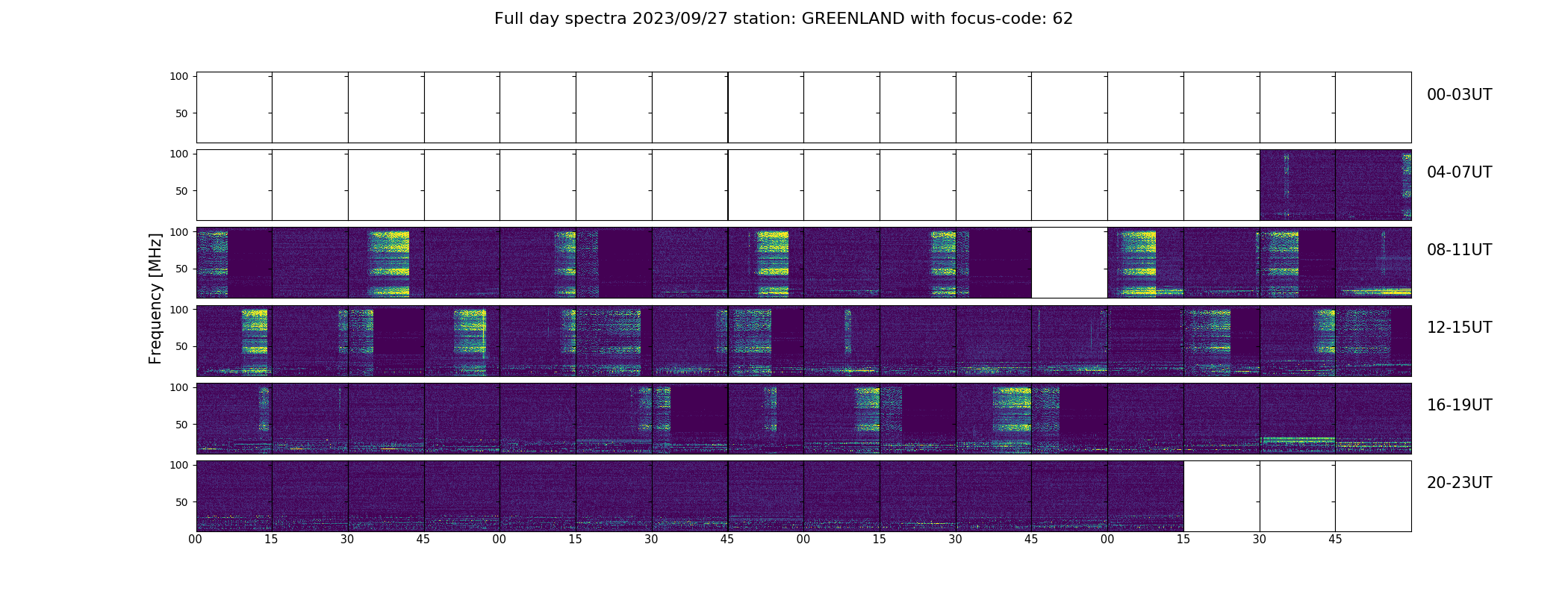 Full day spectra 2023/09/27 station: GREENLAND with focus-code: 62

Frequency [MHz]

100
50
00-03UT

100
50
04-07UT

100
50
08-11UT

100
50
12-15UT

100
50
16-19UT

100
50
20-23UT

00 15 30 45 00 15 30 45 00 15 30 45 00 15 30 45